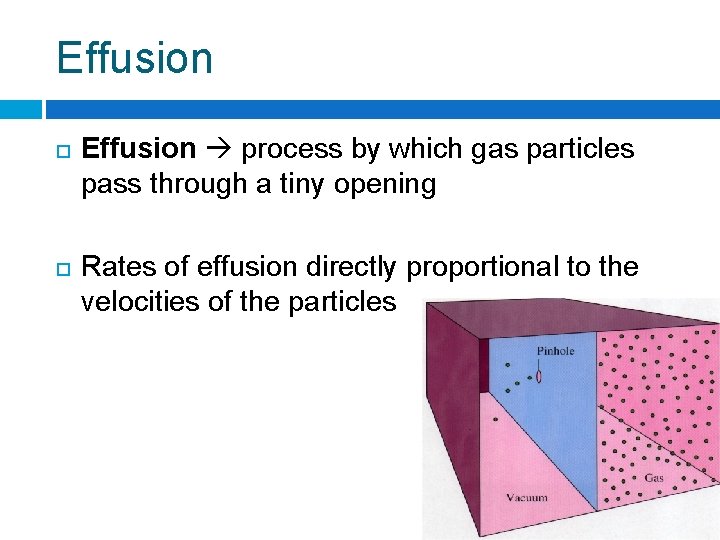 Effusion

Effusion → process by which gas particles pass through a tiny opening

Rates of effusion directly proportional to the velocities of the particles

Pinhole

Gas

Vacuum